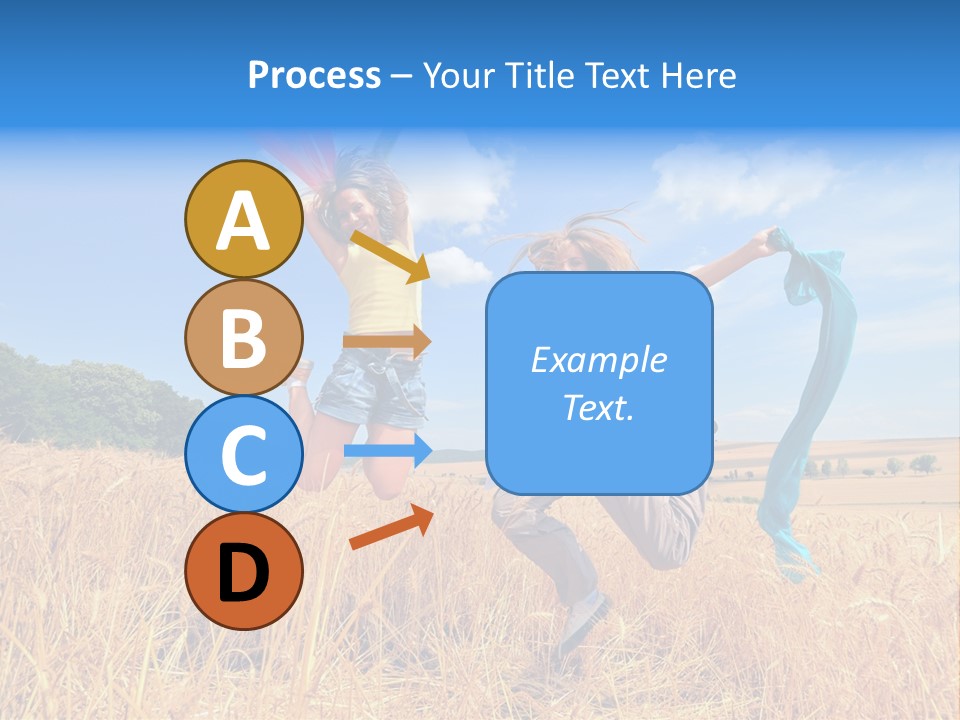 Process – Your Title Text Here

A

B

C

D

Example Text.